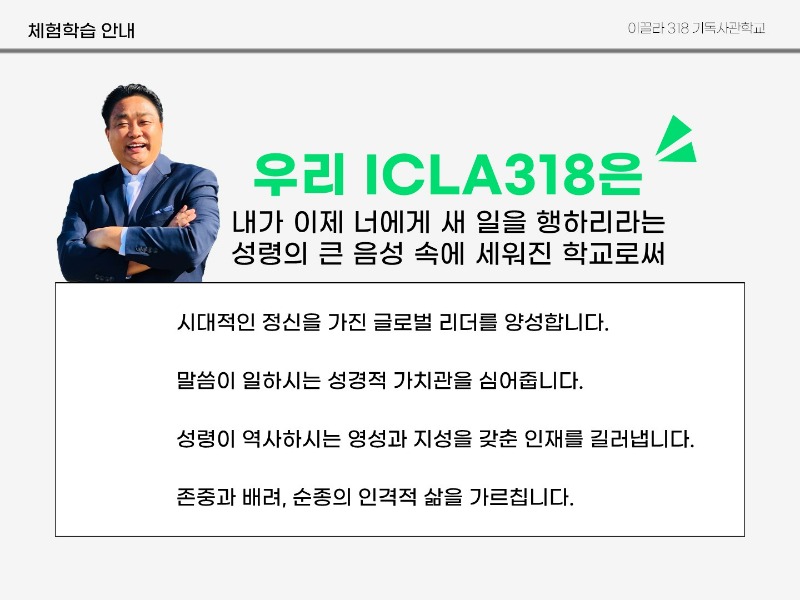 체험학습 안내

이끌라 318 기독사관학교

우리 ICLA318은

내가 이제 너에게 새 일을 행하리라는 성령의 큰 음성 속에 세워진 학교로써

시대적인 정신을 가진 글로벌 리더를 양성합니다.

말씀이 일하시는 성경적 가치관을 심어줍니다.

성령이 역사하시는 영성과 지성을 갖춘 인재를 길러냅니다.

존중과 배려, 순종의 인격적 삶을 가르칩니다.